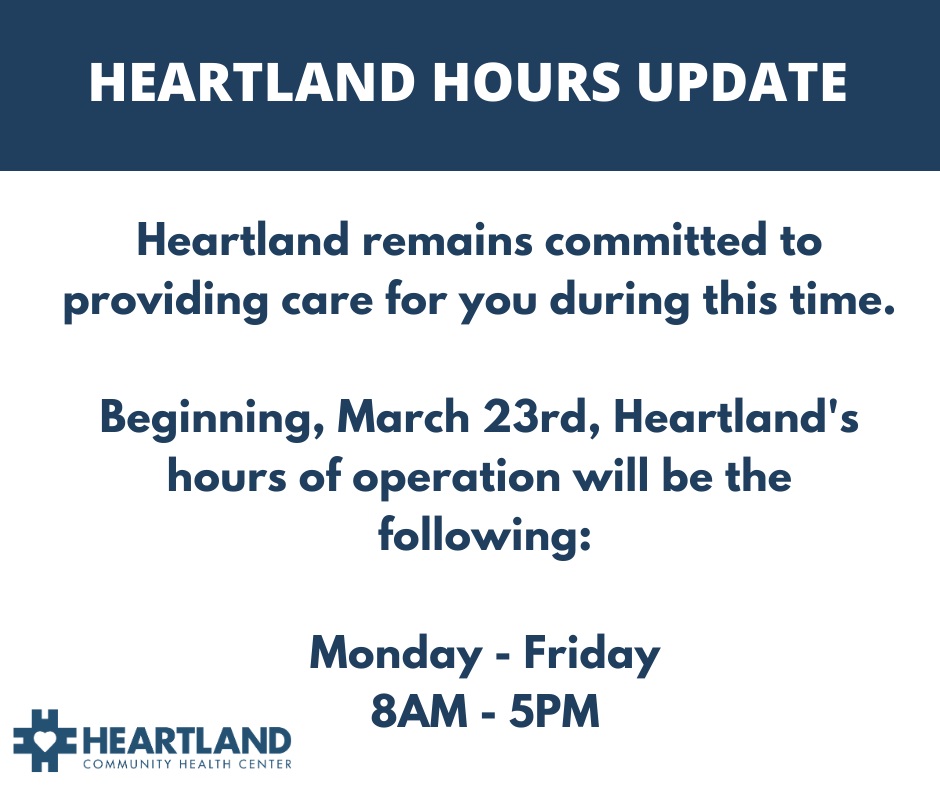 HEARTLAND HOURS UPDATE

Heartland remains committed to providing care for you during this time.

Beginning, March 23rd, Heartland's hours of operation will be the following:

Monday - Friday
8AM - 5PM

HEARTLAND
COMMUNITY HEALTH CENTER